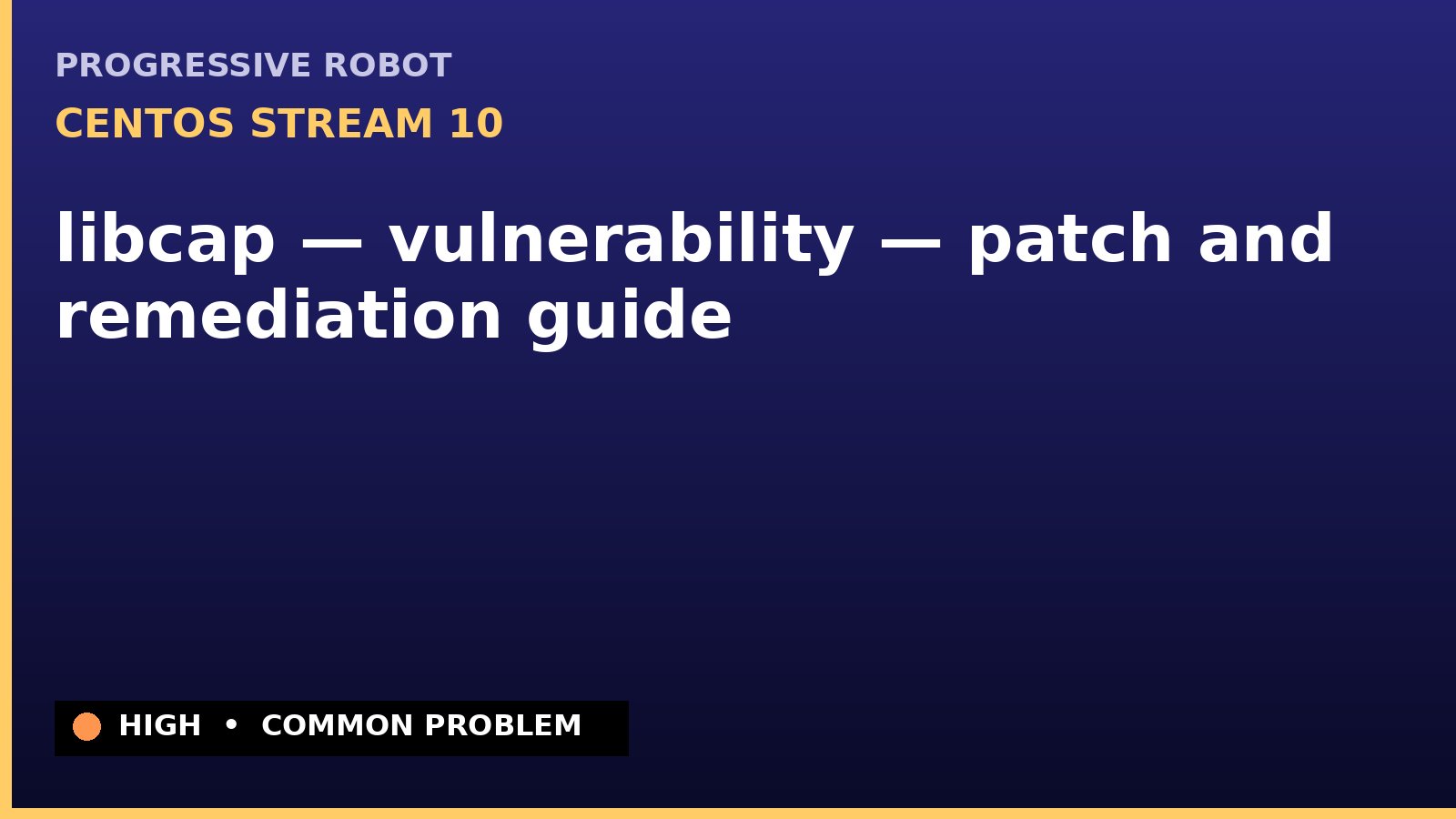 PROGRESSIVE ROBOT
CENTOS STREAM 10

libcap — vulnerability — patch and remediation guide

HIGH • COMMON PROBLEM